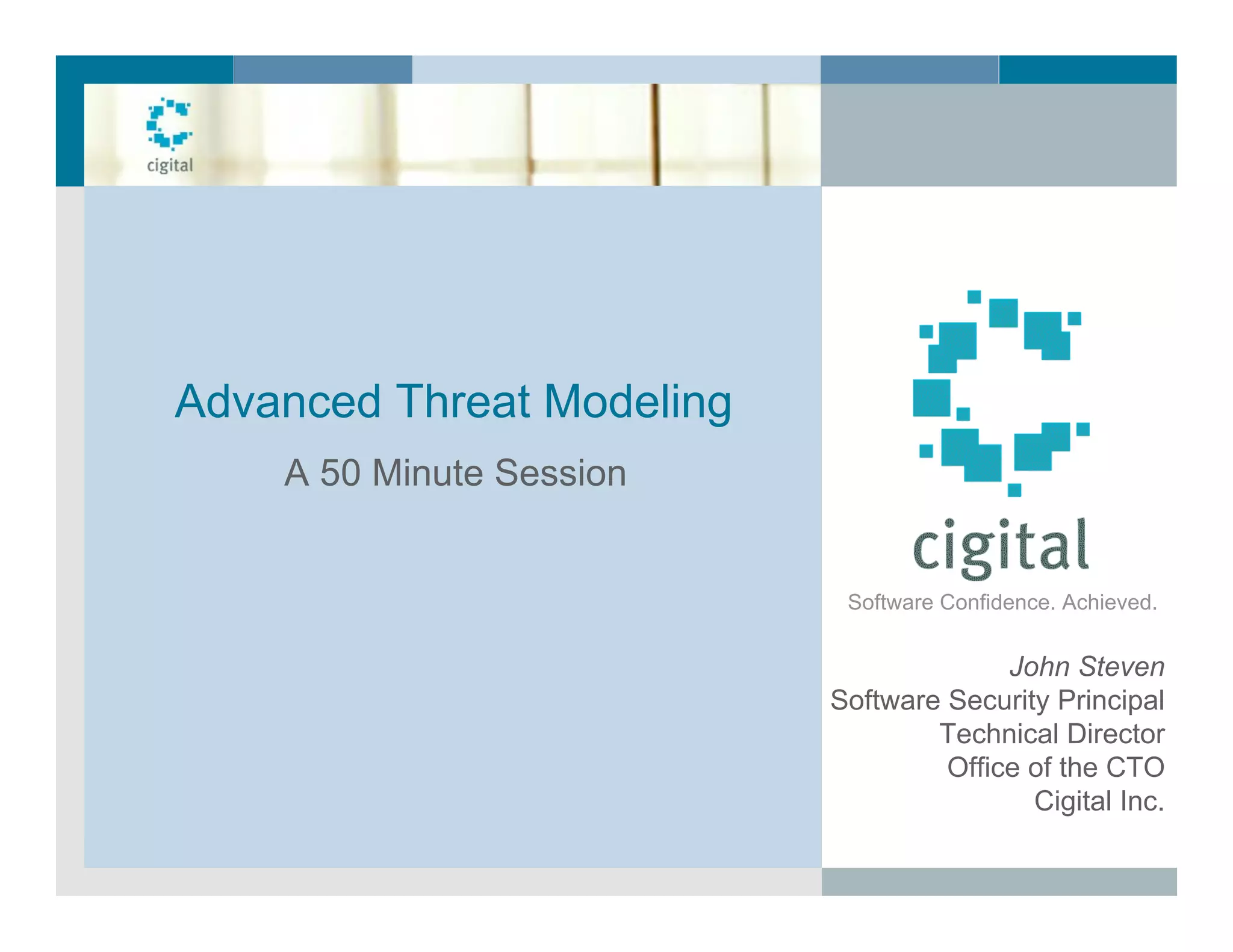 cigital

Advanced Threat Modeling

A 50 Minute Session

cigital

Software Confidence. Achieved.

John Steven
Software Security Principal
Technical Director
Office of the CTO
Cigital Inc.